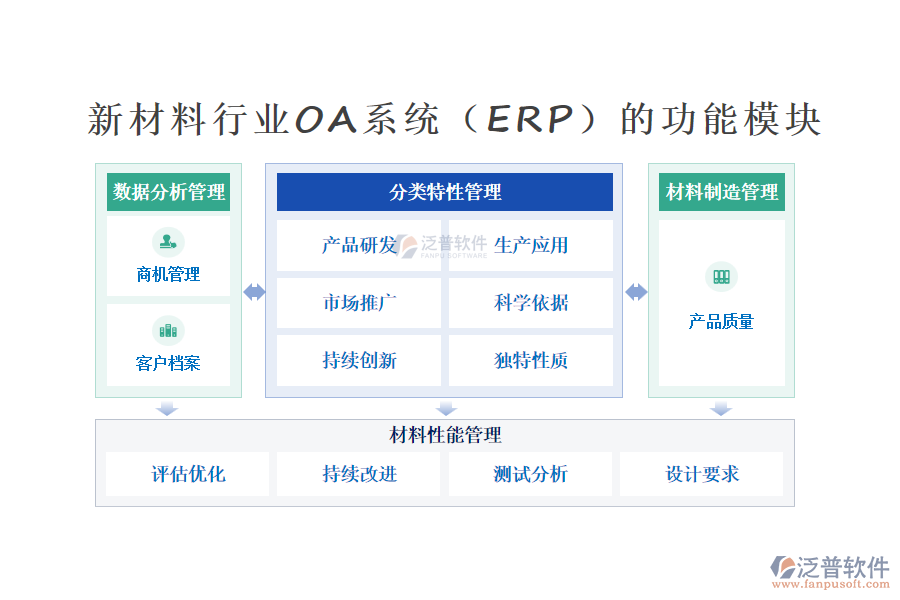 新材料行业OA系统（ERP）的功能模块

数据分析管理
商机管理
客户档案

分类特性管理
产品研发
泛普软件
FANPU SOFTWARE
生产应用
市场推广
科学依据
持续创新
独特性质

材料制造管理
产品质量

材料性能管理
评估优化
持续改进
测试分析
设计要求

泛普软件
www.fanpusoft.com